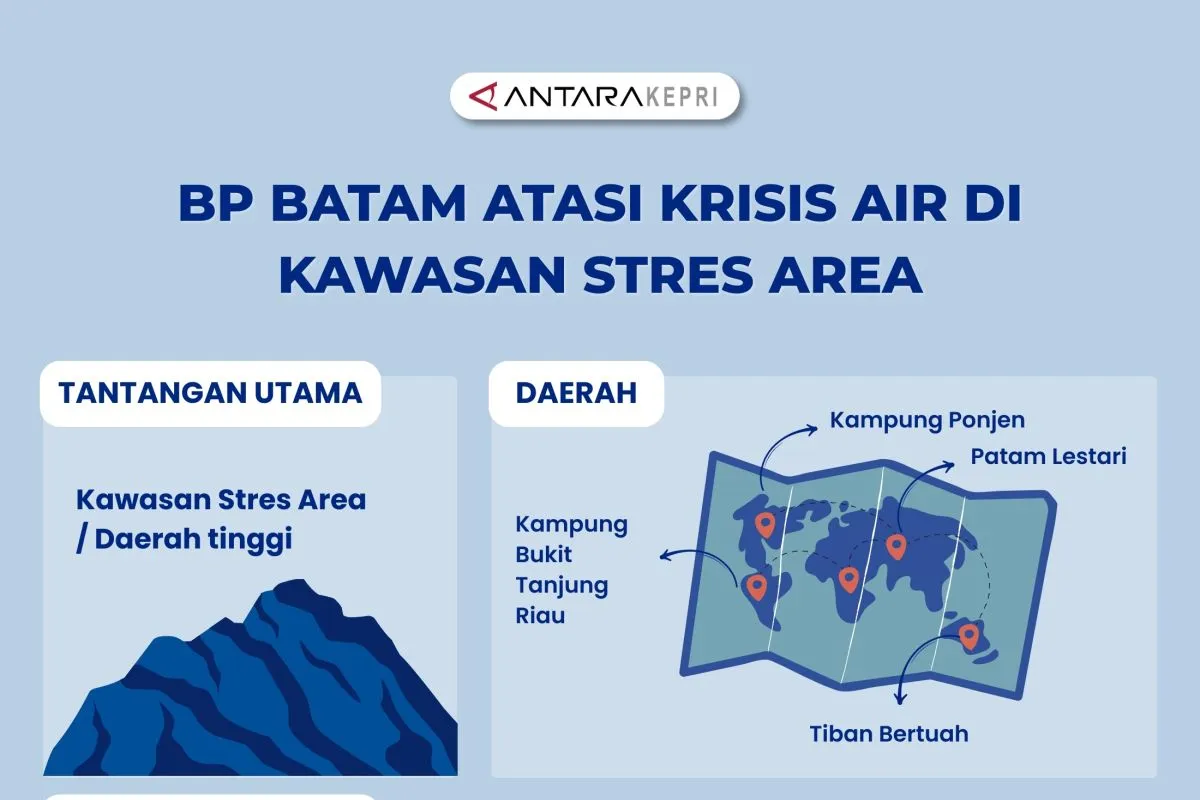 ANTARAKEPRI

BP BATAM ATASI KRISIS AIR DI KAWASAN STRES AREA

TANTANGAN UTAMA

Kawasan Stres Area / Daerah tinggi

DAERAH

Kampung Ponjen

Patam Lestari

Kampung Bukit Tanjung Riau

Tiban Bertuah